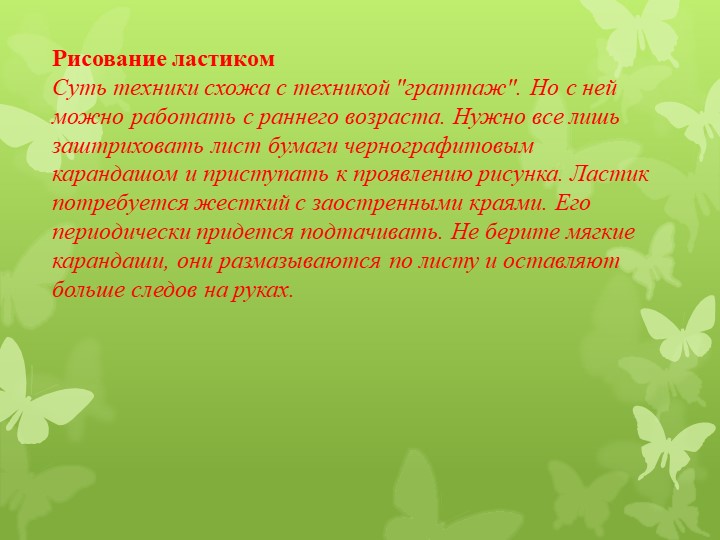 Рисование ластиком
Суть техники схожа с техникой "граттаж". Но с ней можно работать с раннего возраста. Нужно все лишь заштриховать лист бумаги чернографитовым карандашом и приступать к проявлению рисунка. Ластик потребуется жесткий с заостренными краями. Его периодически придется подтачивать. Не берите мягкие карандаши, они размазываются по листу и оставляют больше следов на руках.